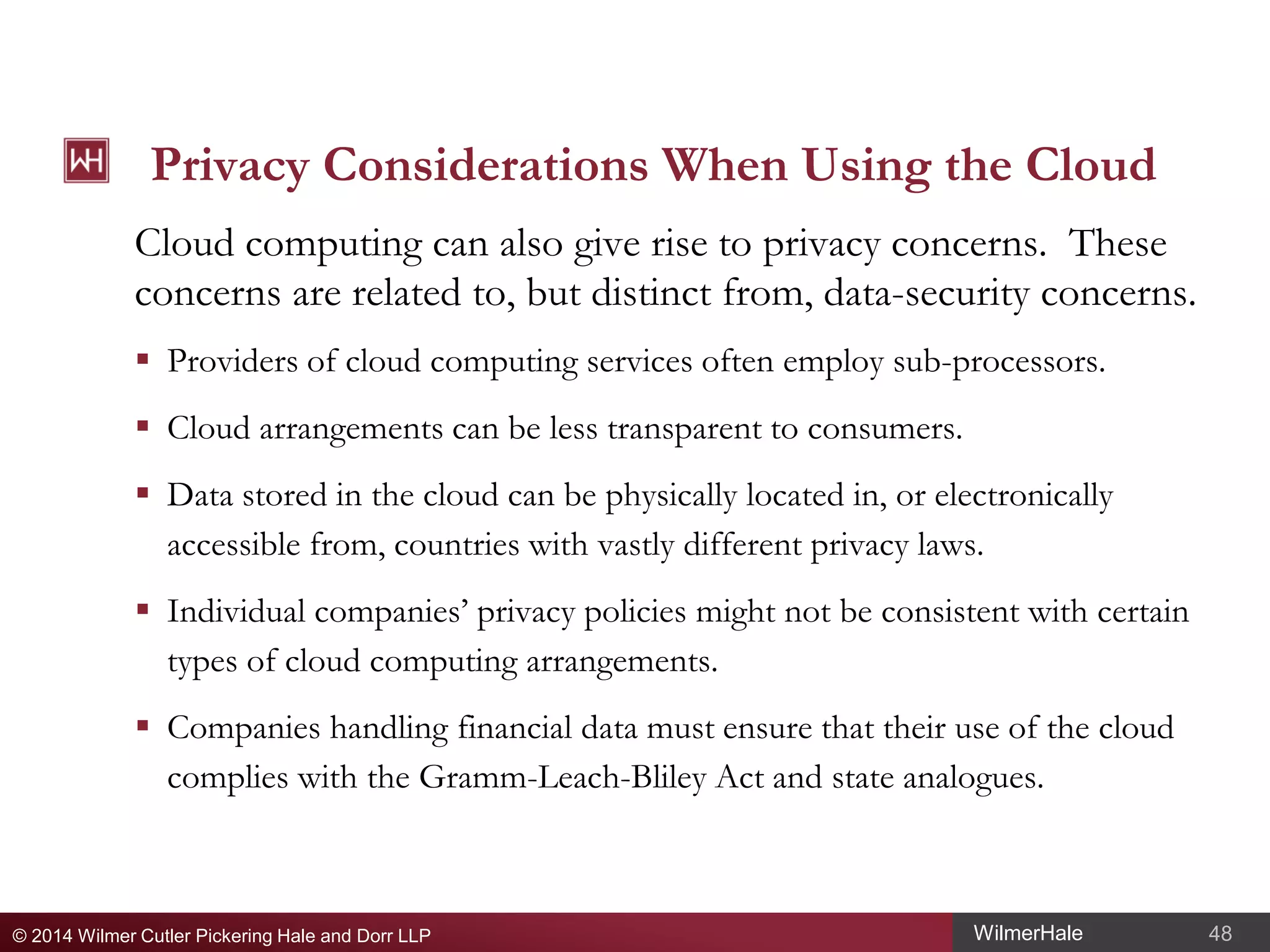 WH

Privacy Considerations When Using the Cloud

Cloud computing can also give rise to privacy concerns. These concerns are related to, but distinct from, data-security concerns.

▪ Providers of cloud computing services often employ sub-processors.

▪ Cloud arrangements can be less transparent to consumers.

▪ Data stored in the cloud can be physically located in, or electronically accessible from, countries with vastly different privacy laws.

▪ Individual companies' privacy policies might not be consistent with certain types of cloud computing arrangements.

▪ Companies handling financial data must ensure that their use of the cloud complies with the Gramm-Leach-Bliley Act and state analogues.

© 2014 Wilmer Cutler Pickering Hale and Dorr LLP

WilmerHale

48